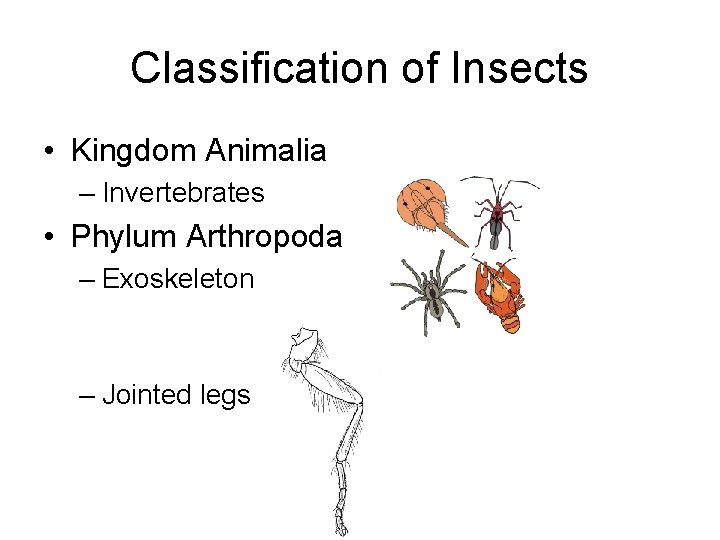 Classification of Insects

• Kingdom Animalia
– Invertebrates
• Phylum Arthropoda
– Exoskeleton
– Jointed legs